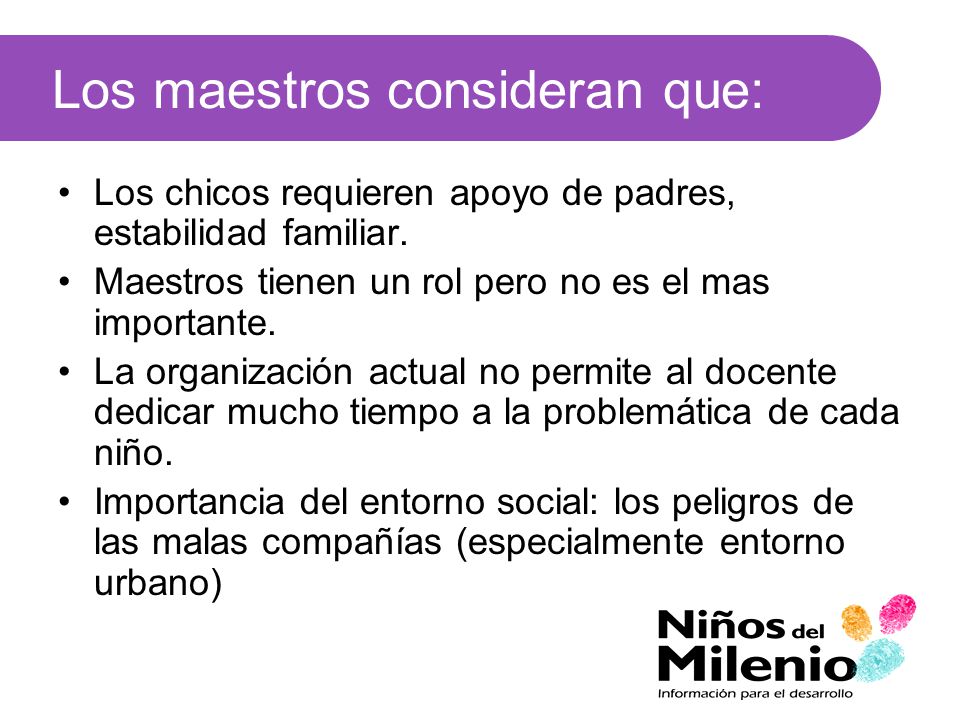 Los maestros consideran que:

• Los chicos requieren apoyo de padres, estabilidad familiar.
• Maestros tienen un rol pero no es el mas importante.
• La organización actual no permite al docente dedicar mucho tiempo a la problemática de cada niño.
• Importancia del entorno social: los peligros de las malas compañías (especialmente entorno urbano)

Niños del Milenio
Información para el desarrollo